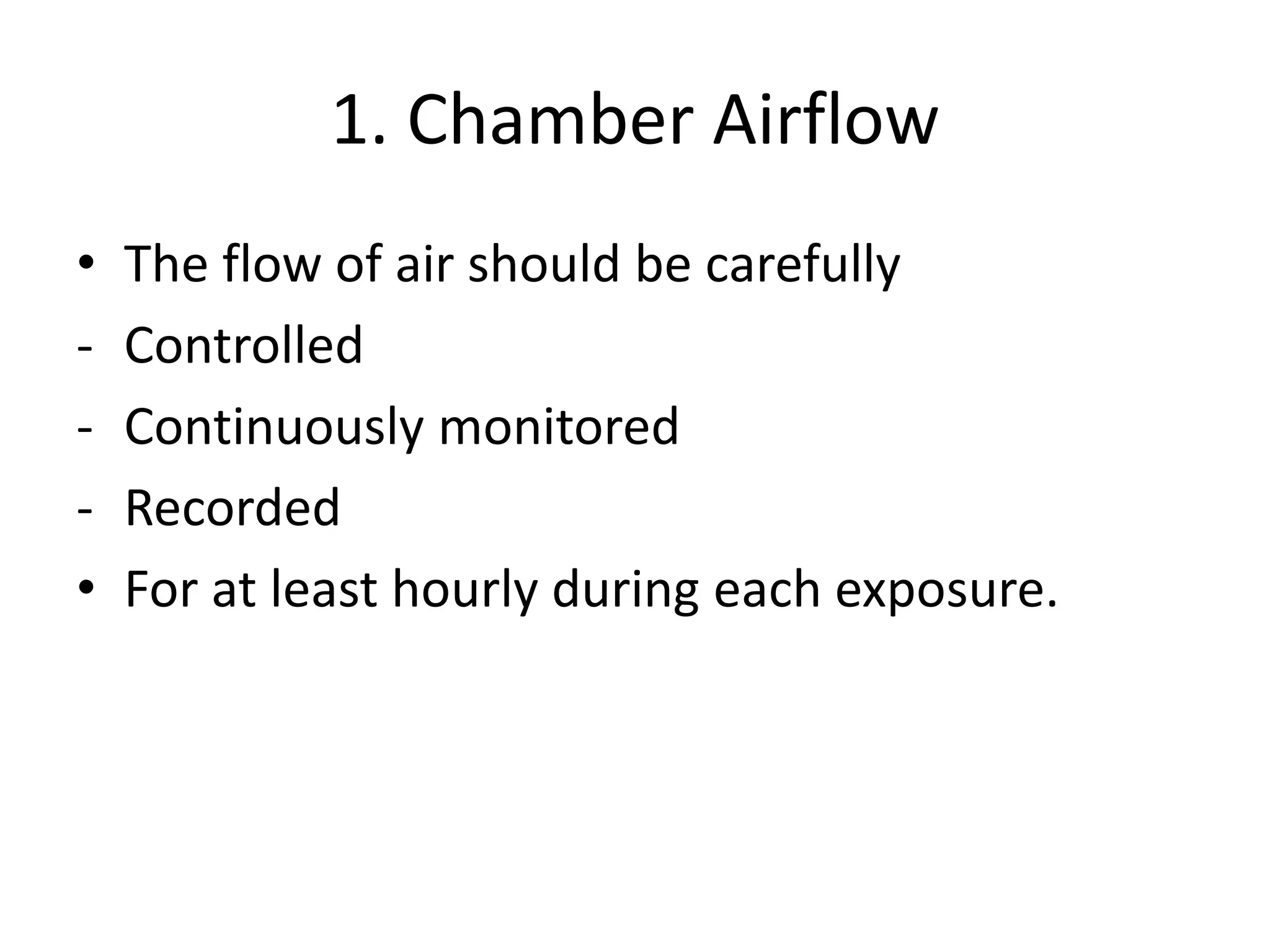 1. Chamber Airflow

• The flow of air should be carefully
- Controlled
- Continuously monitored
- Recorded
• For at least hourly during each exposure.